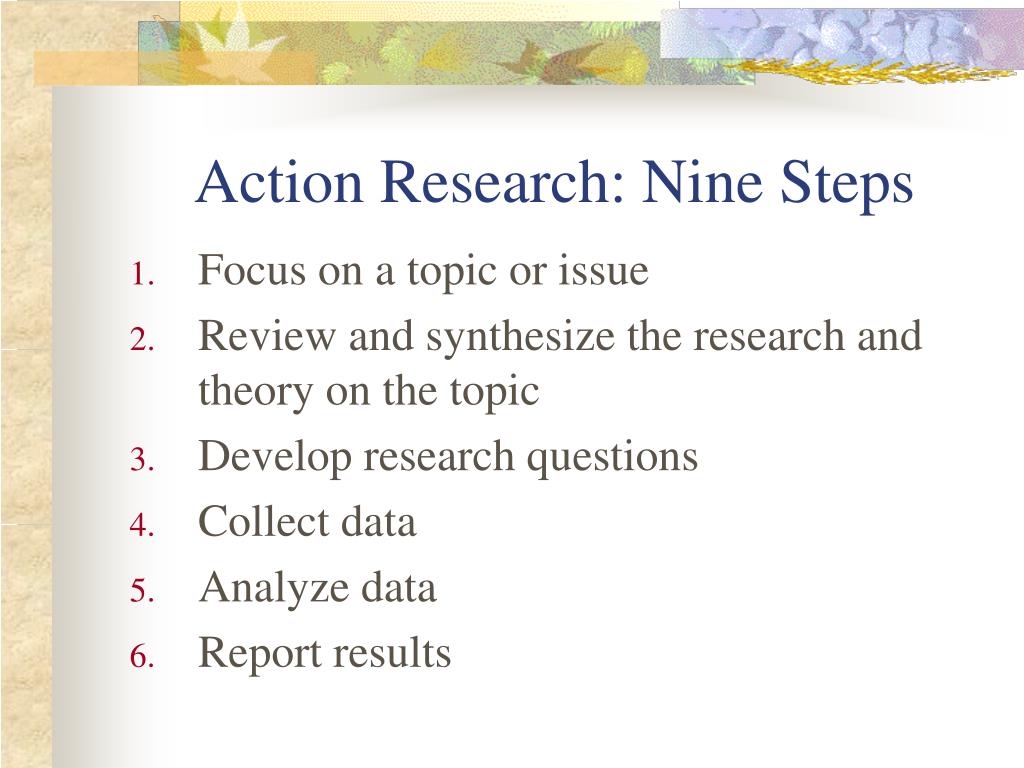 Action Research: Nine Steps

1. Focus on a topic or issue
2. Review and synthesize the research and theory on the topic
3. Develop research questions
4. Collect data
5. Analyze data
6. Report results